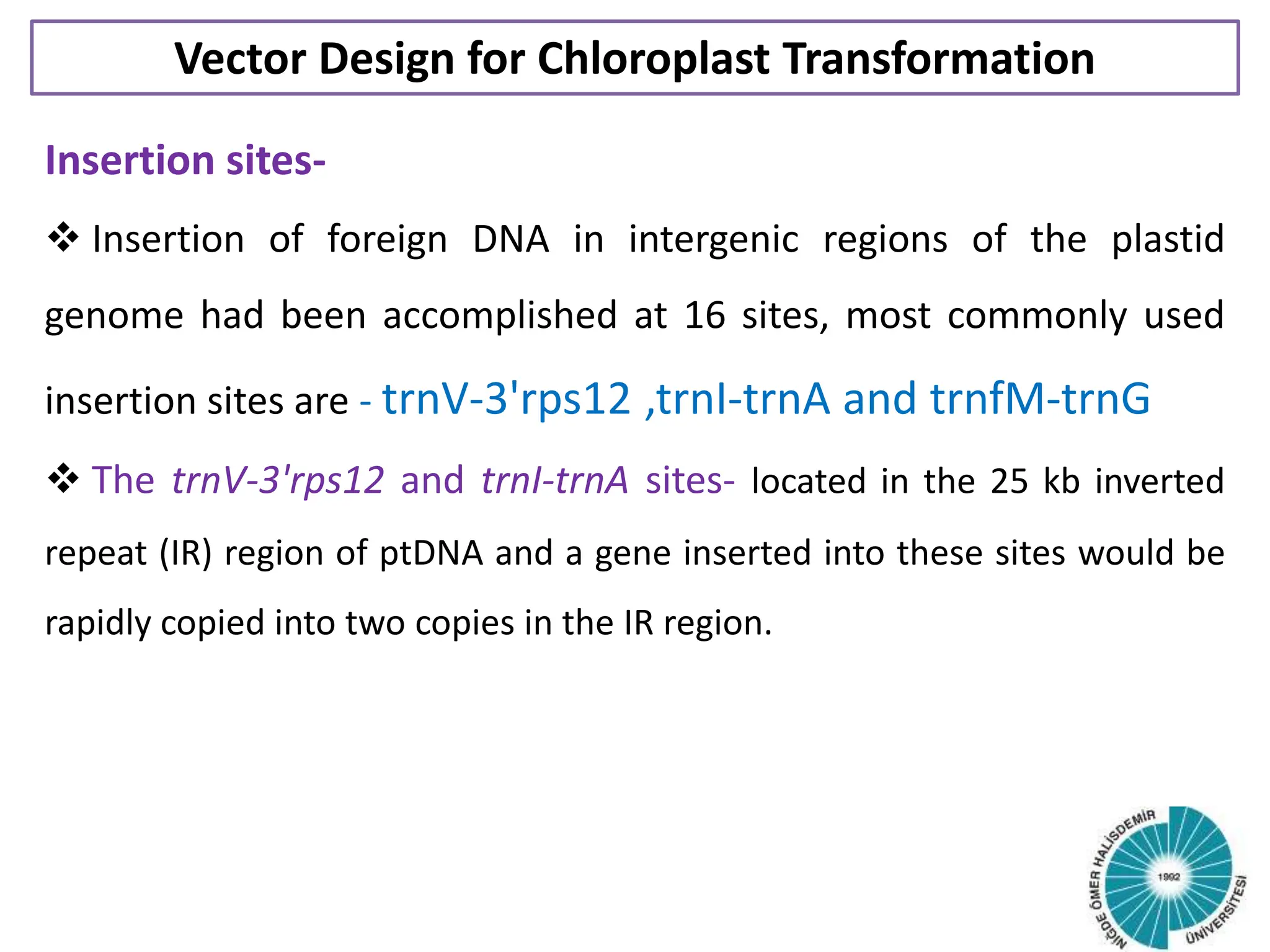 Vector Design for Chloroplast Transformation

Insertion sites-

❖ Insertion of foreign DNA in intergenic regions of the plastid genome had been accomplished at 16 sites, most commonly used insertion sites are - trnV-3'rps12 ,trnI-trnA and trnfM-trnG

❖ The trnV-3'rps12 and trnI-trnA sites- located in the 25 kb inverted repeat (IR) region of ptDNA and a gene inserted into these sites would be rapidly copied into two copies in the IR region.

NİĞDE ÖMER HALİSDEMİR ÜNİVERSİTESİ 1992